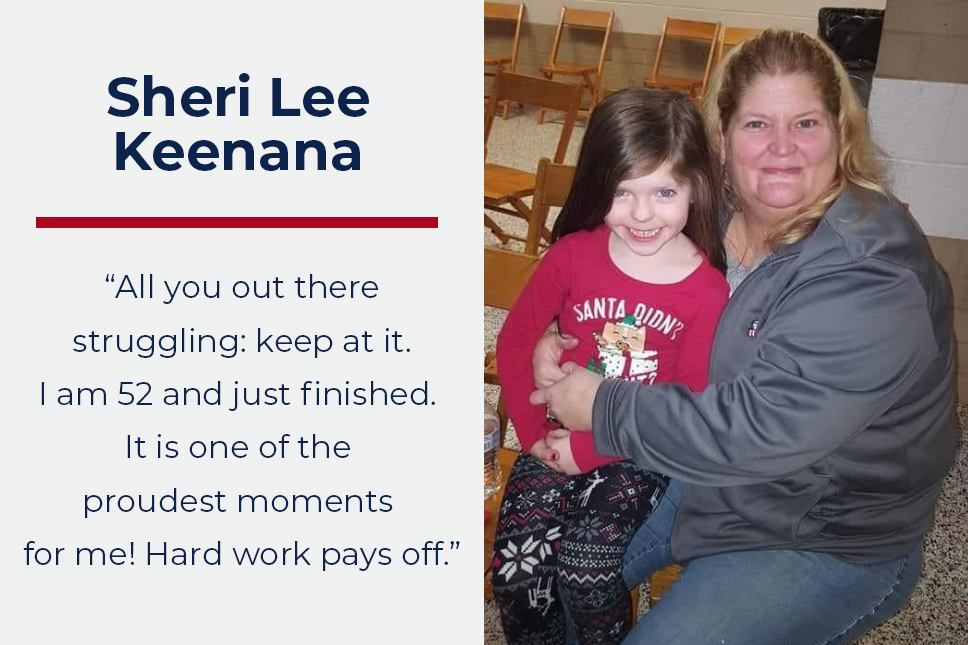 Sheri Lee Keenana

“All you out there struggling: keep at it. I am 52 and just finished. It is one of the proudest moments for me! Hard work pays off.”

SANTA DIDN'T